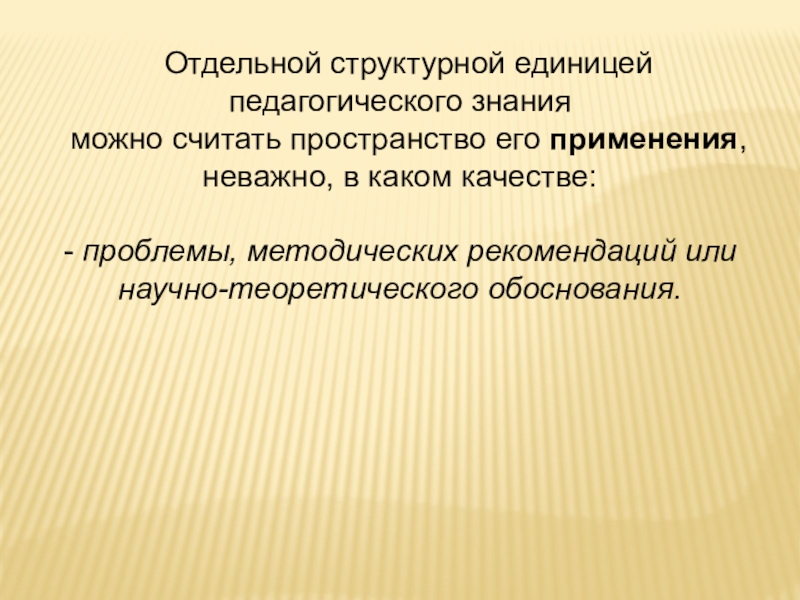 Отдельной структурной единицей педагогического знания можно считать пространство его применения, неважно, в каком качестве:

- проблемы, методических рекомендаций или научно-теоретического обоснования.